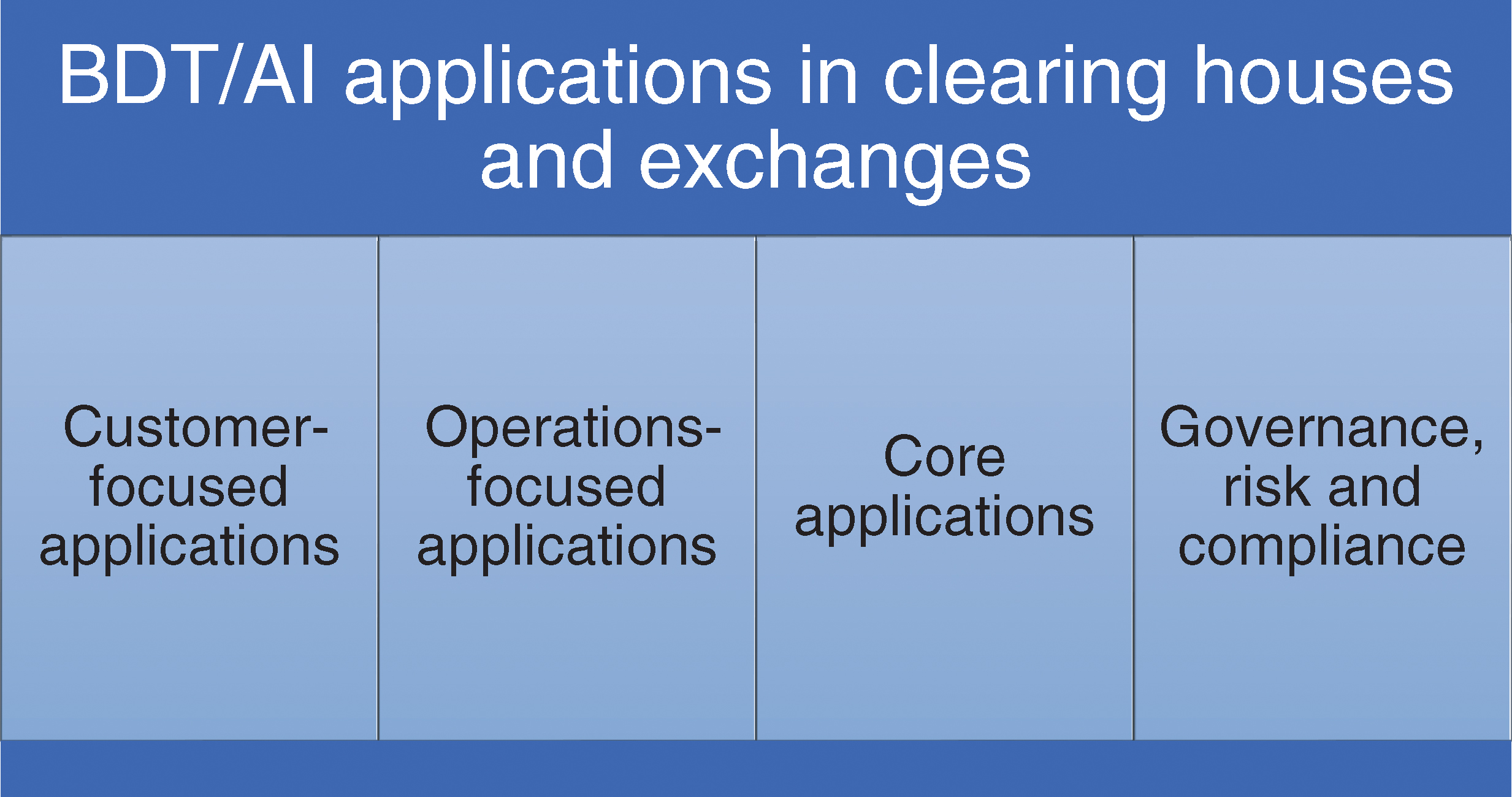 BDT/AI applications in clearing houses and exchanges

Customer-focused applications

Operations-focused applications

Core applications

Governance, risk and compliance